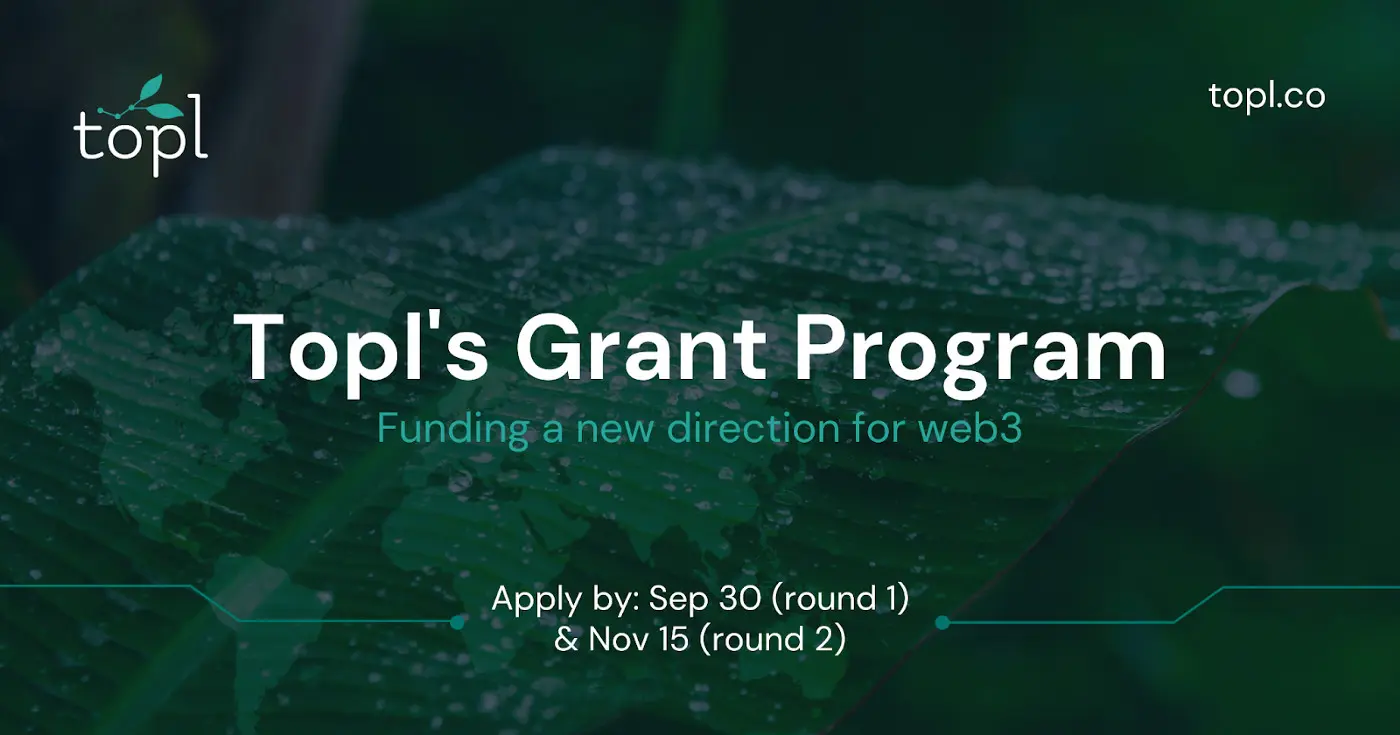 topl

topl.co

Topl's Grant Program

Funding a new direction for web3

Apply by: Sep 30 (round 1)
& Nov 15 (round 2)